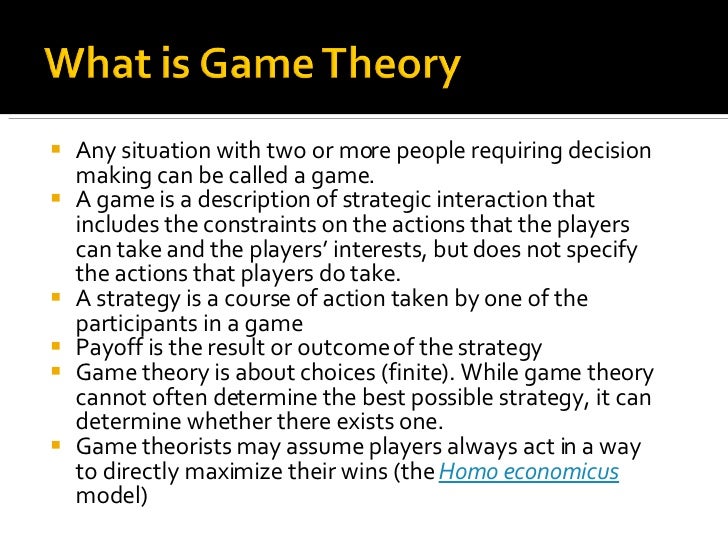 What is Game Theory

- Any situation with two or more people requiring decision making can be called a game.
- A game is a description of strategic interaction that includes the constraints on the actions that the players can take and the players' interests, but does not specify the actions that players do take.
- A strategy is a course of action taken by one of the participants in a game
- Payoff is the result or outcome of the strategy
- Game theory is about choices (finite). While game theory cannot often determine the best possible strategy, it can determine whether there exists one.
- Game theorists may assume players always act in a way to directly maximize their wins (the Homo economicus model)